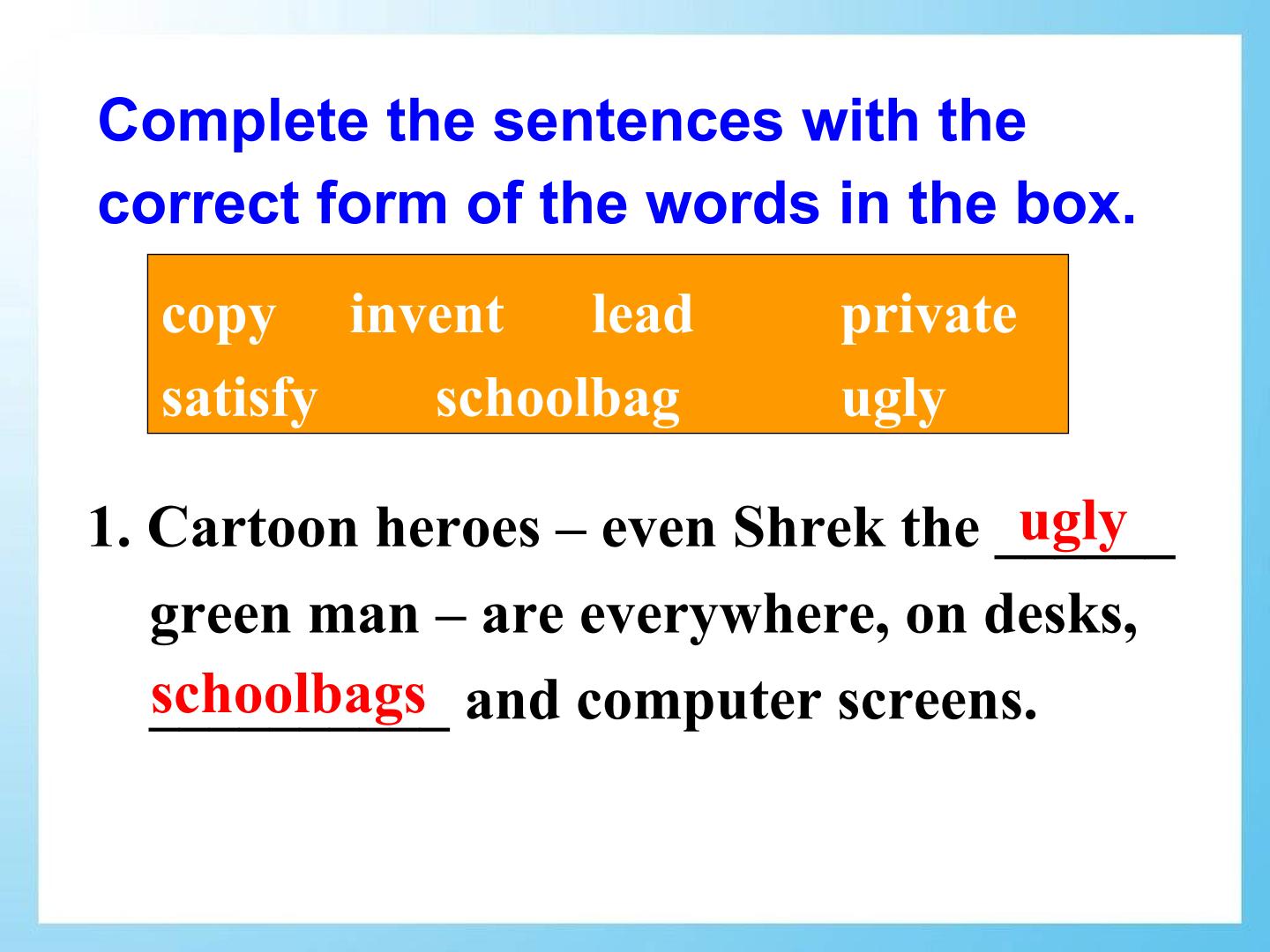 Complete the sentences with the correct form of the words in the box.

copy invent lead private
satisfy schoolbag ugly

1. Cartoon heroes – even Shrek the ugly green man – are everywhere, on desks, schoolbags and computer screens.